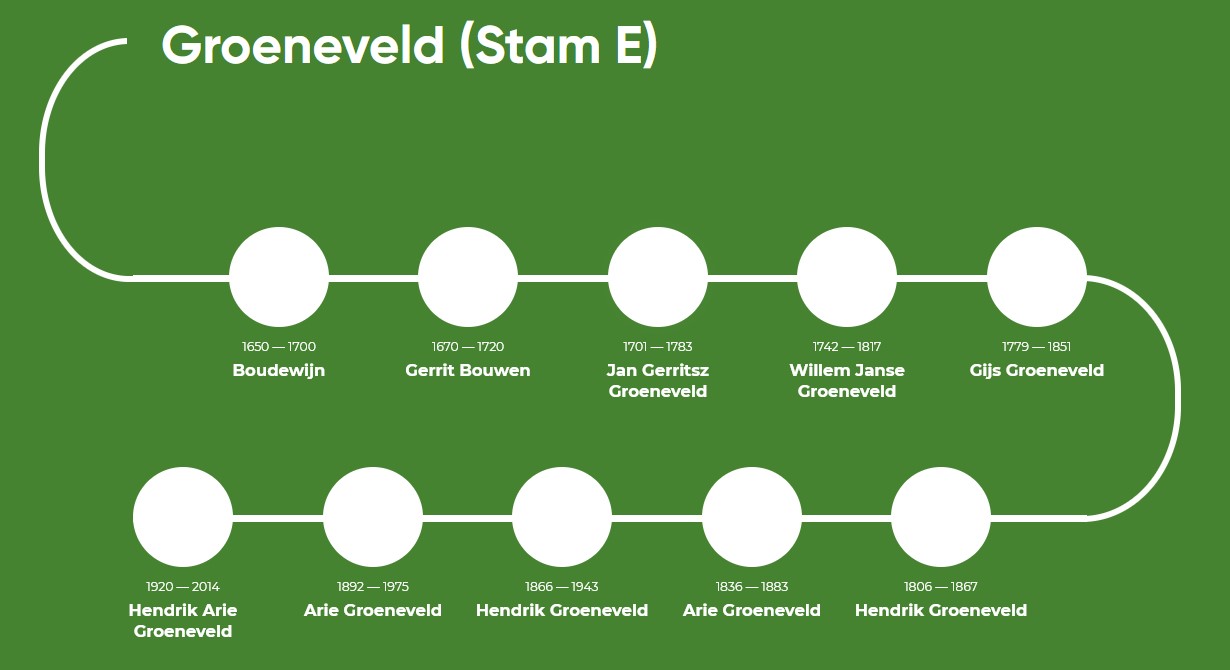 Groeneveld (Stam E)

1650 — 1700
Boudewijn

1670 — 1720
Gerrit Bouwen

1701 — 1783
Jan Gerritsz Groeneveld

1742 — 1817
Willem Janse Groeneveld

1779 — 1851
Gijs Groeneveld

1806 — 1867
Hendrik Groeneveld

1836 — 1883
Arie Groeneveld

1866 — 1943
Hendrik Groeneveld

1892 — 1975
Arie Groeneveld

1920 — 2014
Hendrik Arie Groeneveld